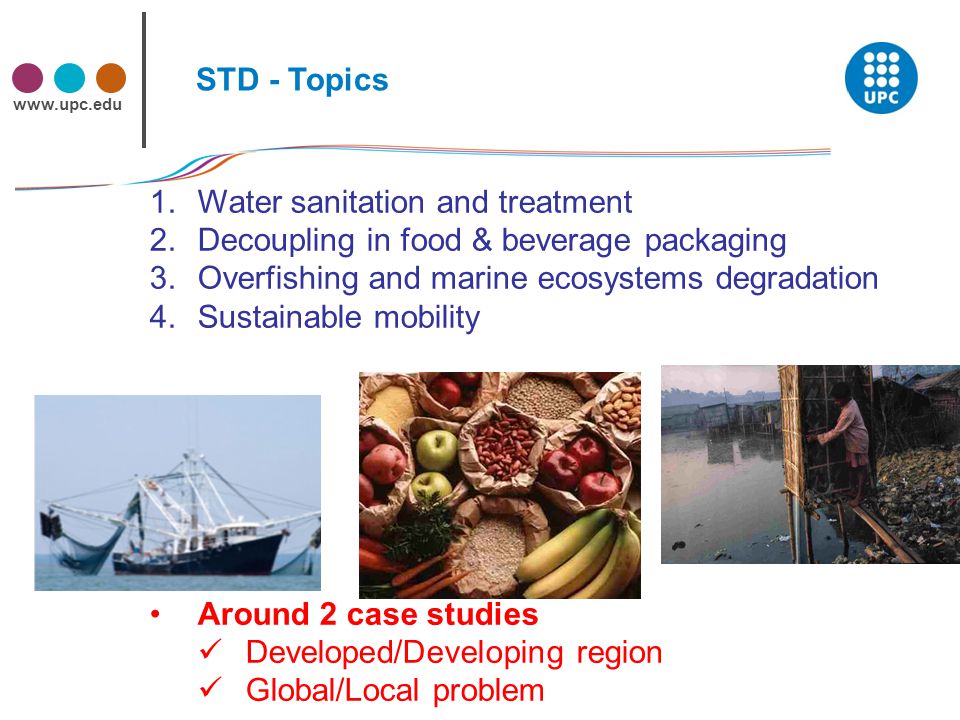 www.upc.edu

STD - Topics

UPC

1. Water sanitation and treatment
2. Decoupling in food & beverage packaging
3. Overfishing and marine ecosystems degradation
4. Sustainable mobility

• Around 2 case studies
✓ Developed/Developing region
✓ Global/Local problem